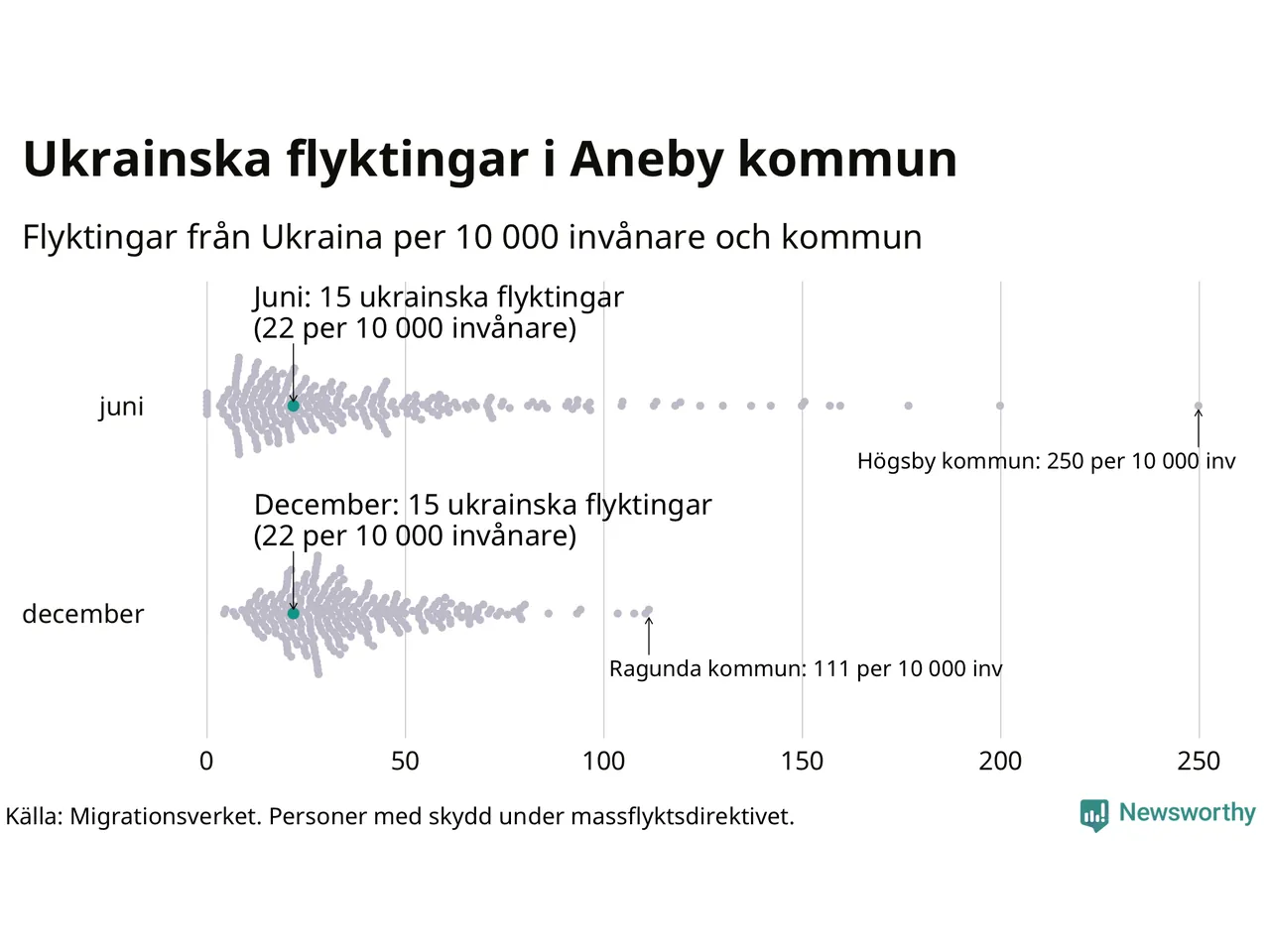 Ukrainska flyktingar i Aneby kommun

Flyktingar från Ukraina per 10 000 invånare och kommun

Juni: 15 ukrainska flyktingar
(22 per 10 000 invånare)

juni

Högsby kommun: 250 per 10 000 inv

December: 15 ukrainska flyktingar
(22 per 10 000 invånare)

december

Ragunda kommun: 111 per 10 000 inv

0
50
100
150
200
250

Källa: Migrationsverket. Personer med skydd under massflyktsdirektivet.

Newsworthy